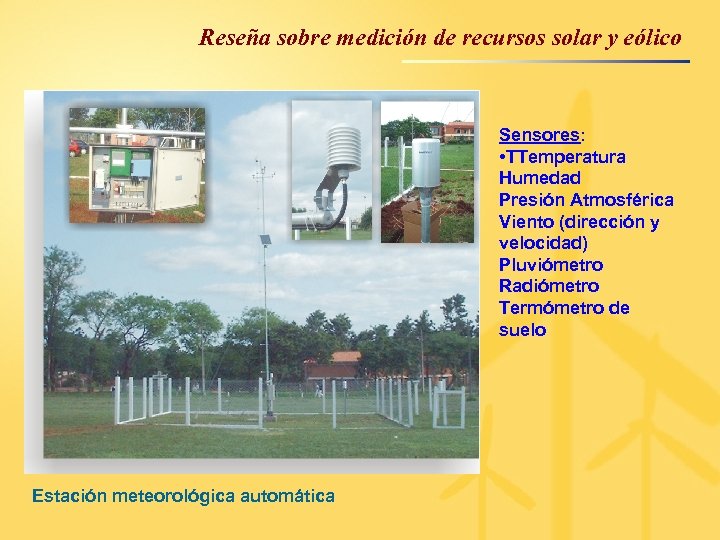 Reseña sobre medición de recursos solar y eólico

Sensores:
•TTemperatura
Humedad
Presión Atmosférica
Viento (dirección y velocidad)
Pluviómetro
Radiómetro
Termómetro de suelo

Estación meteorológica automática